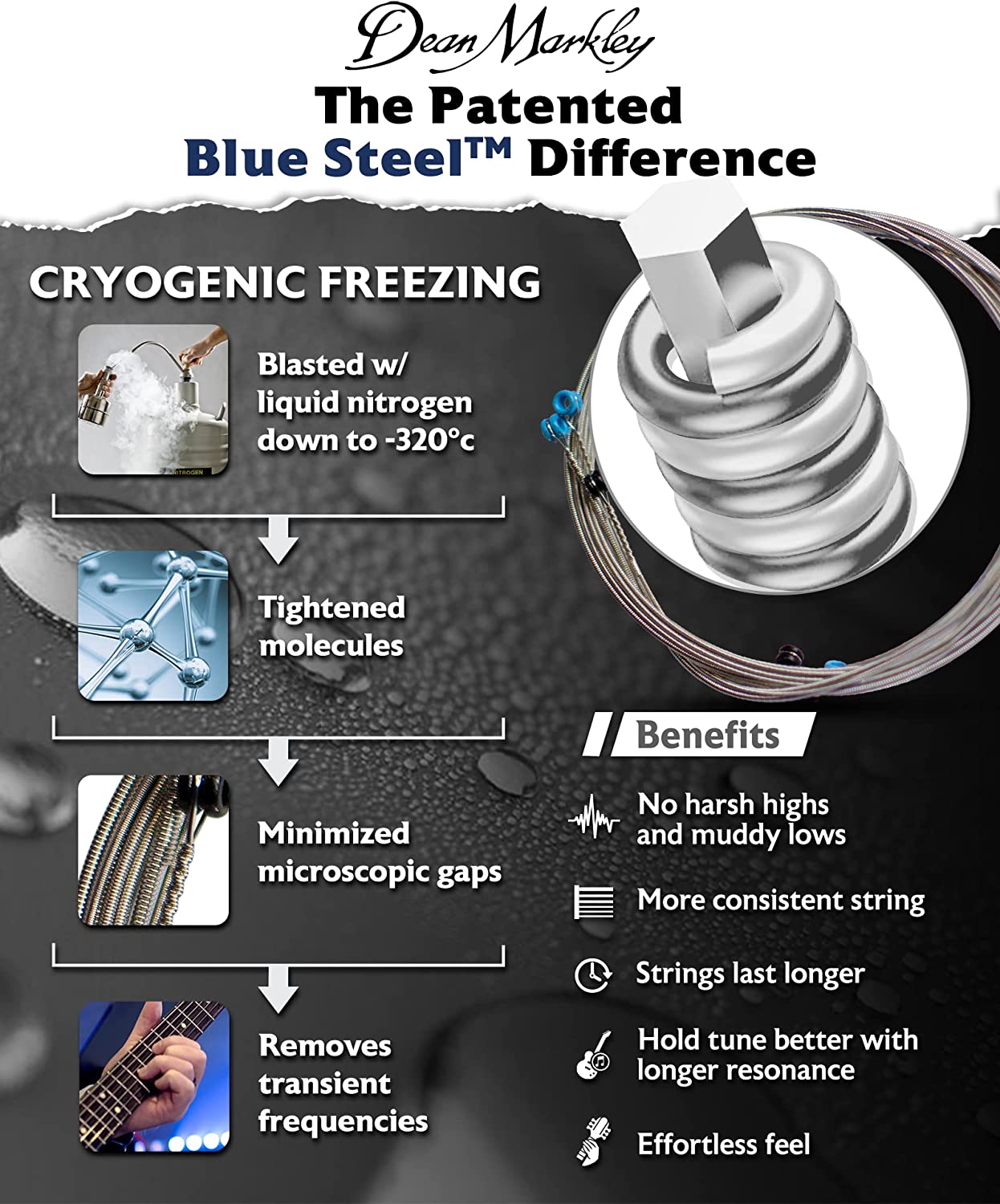 Dean Markley

The Patented Blue Steel™ Difference

CRYOGENIC FREEZING

NITROGEN

Blasted w/ liquid nitrogen down to -320°c

Tightened molecules

Minimized microscopic gaps

Removes transient frequencies

Benefits

No harsh highs and muddy lows

More consistent string

Strings last longer

Hold tune better with longer resonance

Effortless feel